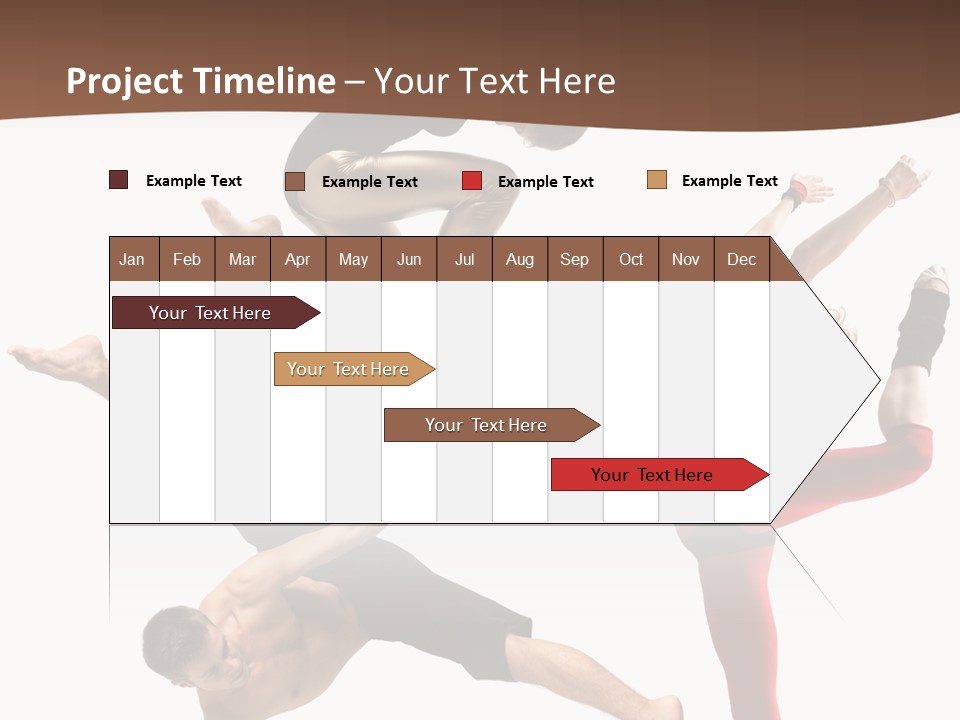 Project Timeline – Your Text Here

Example Text Example Text Example Text Example Text

| Jan | Feb | Mar | Apr | May | Jun | Jul | Aug | Sep | Oct | Nov | Dec |
|---|---|---|---|---|---|---|---|---|---|---|---|

Your Text Here

Your Text Here

Your Text Here

Your Text Here